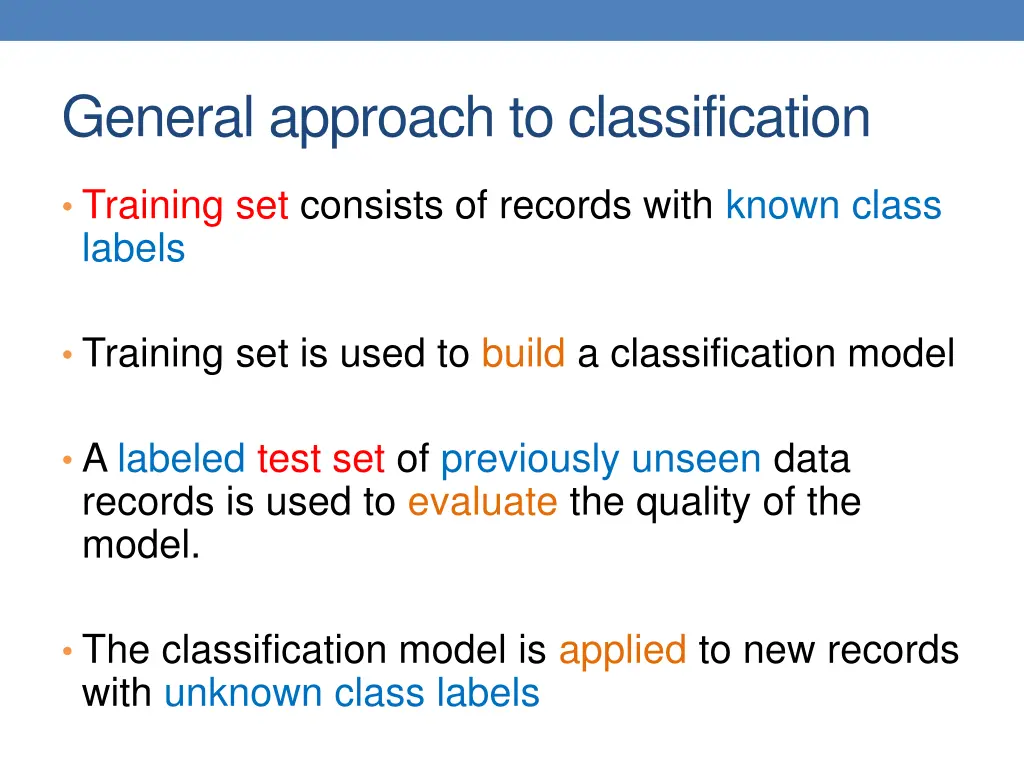 General approach to classification

• Training set consists of records with known class labels

• Training set is used to build a classification model

• A labeled test set of previously unseen data records is used to evaluate the quality of the model.

• The classification model is applied to new records with unknown class labels